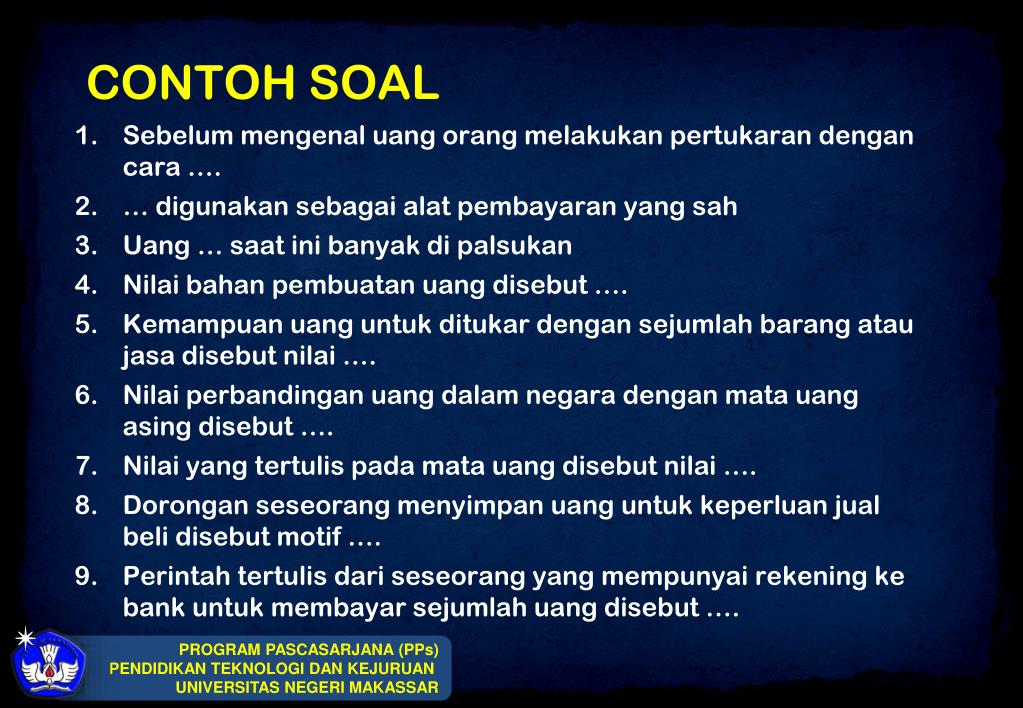 CONTOH SOAL

1. Sebelum mengenal uang orang melakukan pertukaran dengan cara ….
2. … digunakan sebagai alat pembayaran yang sah
3. Uang … saat ini banyak di palsukan
4. Nilai bahan pembuatan uang disebut ….
5. Kemampuan uang untuk ditukar dengan sejumlah barang atau jasa disebut nilai ….
6. Nilai perbandingan uang dalam negara dengan mata uang asing disebut ….
7. Nilai yang tertulis pada mata uang disebut nilai ….
8. Dorongan seseorang menyimpan uang untuk keperluan jual beli disebut motif ….
9. Perintah tertulis dari seseorang yang mempunyai rekening ke bank untuk membayar sejumlah uang disebut ….

PROGRAM PASCASARJANA (PPs)
PENDIDIKAN TEKNOLOGI DAN KEJURUAN
UNIVERSITAS NEGERI MAKASSAR